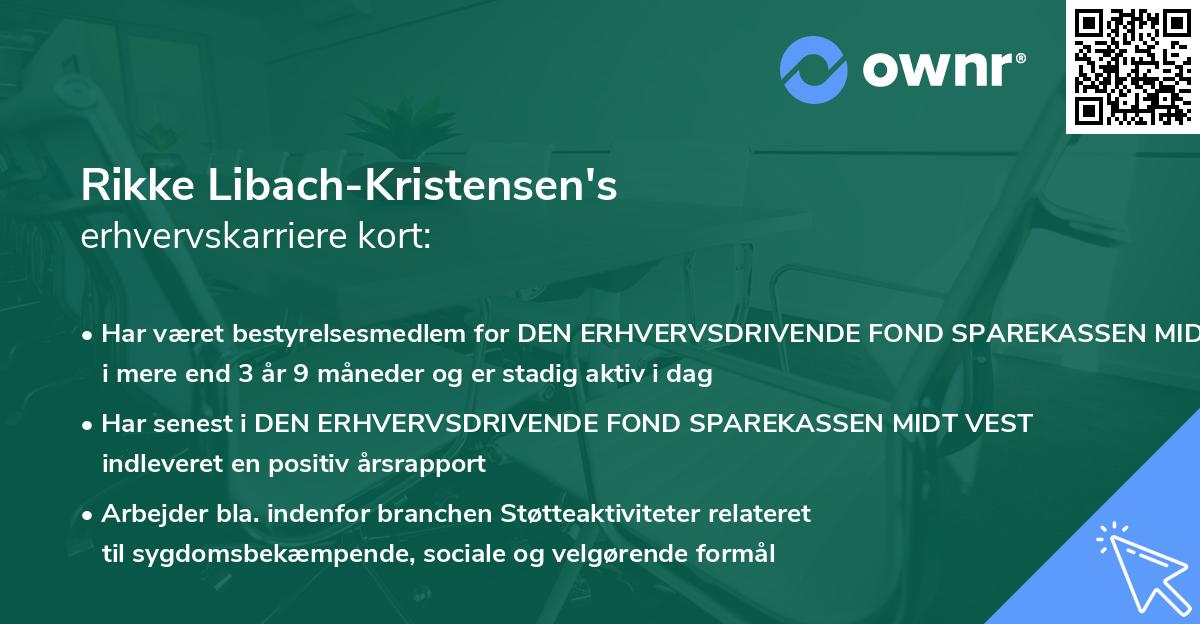 ownr®

Rikke Libach-Kristensen's
erhvervskarriere kort:

• Har været bestyrelsesmedlem for DEN ERHVERVSDRIVENDE FOND SPAREKASSEN MID i mere end 3 år 9 måneder og er stadig aktiv i dag

• Har senest i DEN ERHVERVSDRIVENDE FOND SPAREKASSEN MIDT VEST indleveret en positiv årsrapport

• Arbejder bla. indenfor branchen Støtteaktiviteter relateret til sygdomsbekæmpende, sociale og velgørende formål